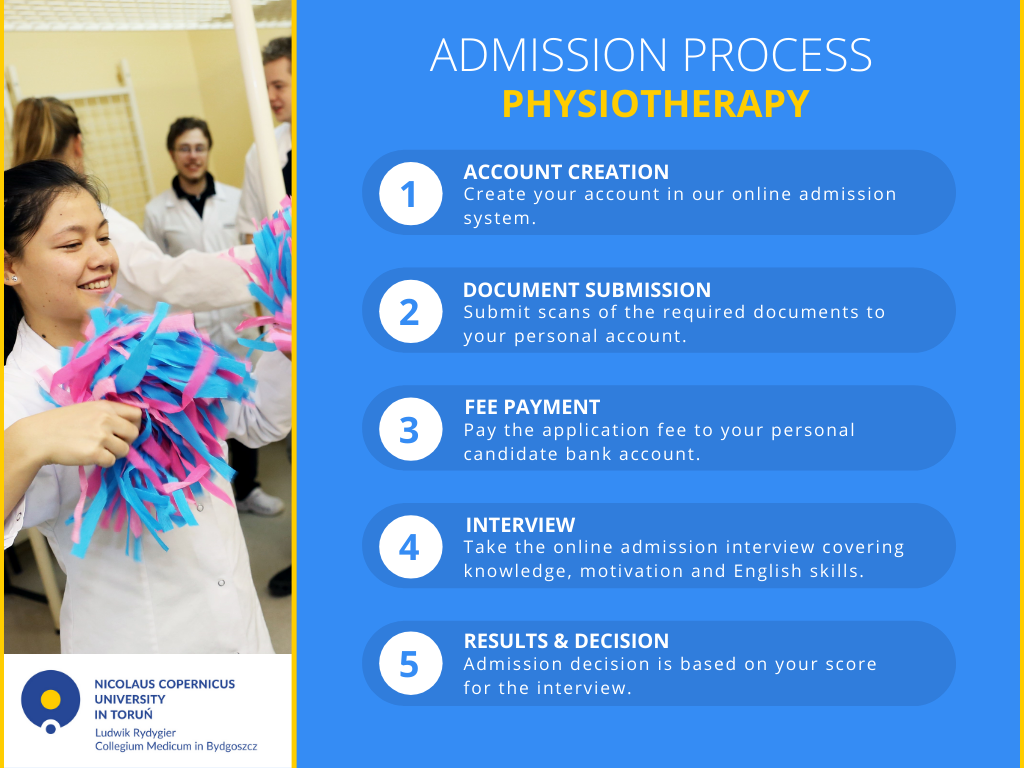 ADMISSION PROCESS
PHYSIOTHERAPY

1
ACCOUNT CREATION
Create your account in our online admission system.

2
DOCUMENT SUBMISSION
Submit scans of the required documents to your personal account.

3
FEE PAYMENT
Pay the application fee to your personal candidate bank account.

4
INTERVIEW
Take the online admission interview covering knowledge, motivation and English skills.

5
RESULTS & DECISION
Admission decision is based on your score for the interview.

NICOLAUS COPERNICUS UNIVERSITY IN TORUŃ
Ludwik Rydygier Collegium Medicum in Bydgoszcz